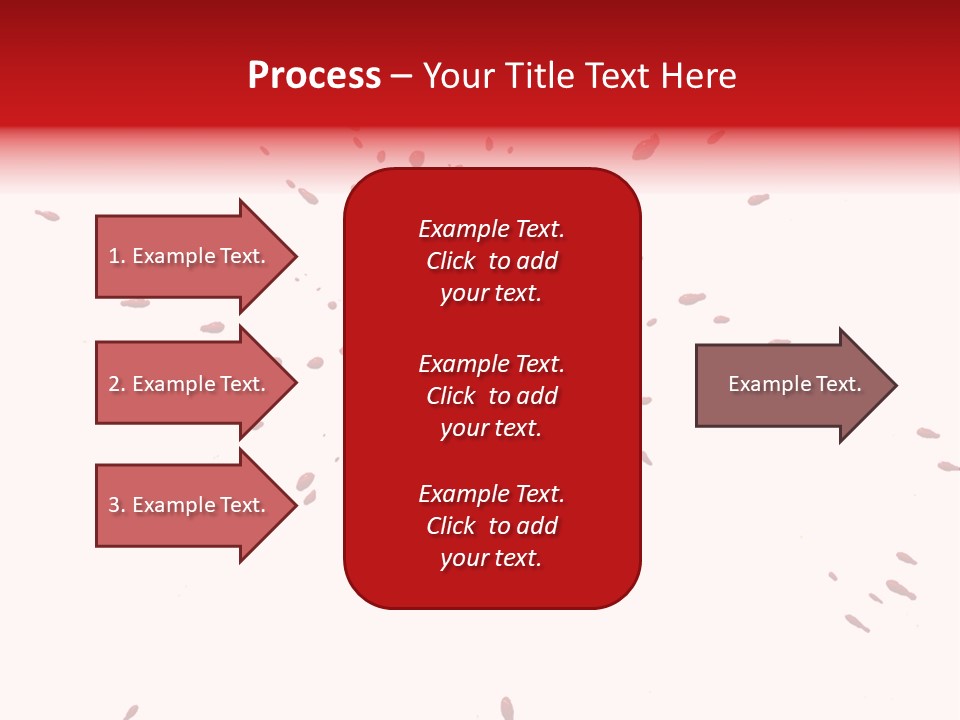 Process – Your Title Text Here

1. Example Text.

2. Example Text.

3. Example Text.

Example Text. Click to add your text.

Example Text. Click to add your text.

Example Text. Click to add your text.

Example Text.